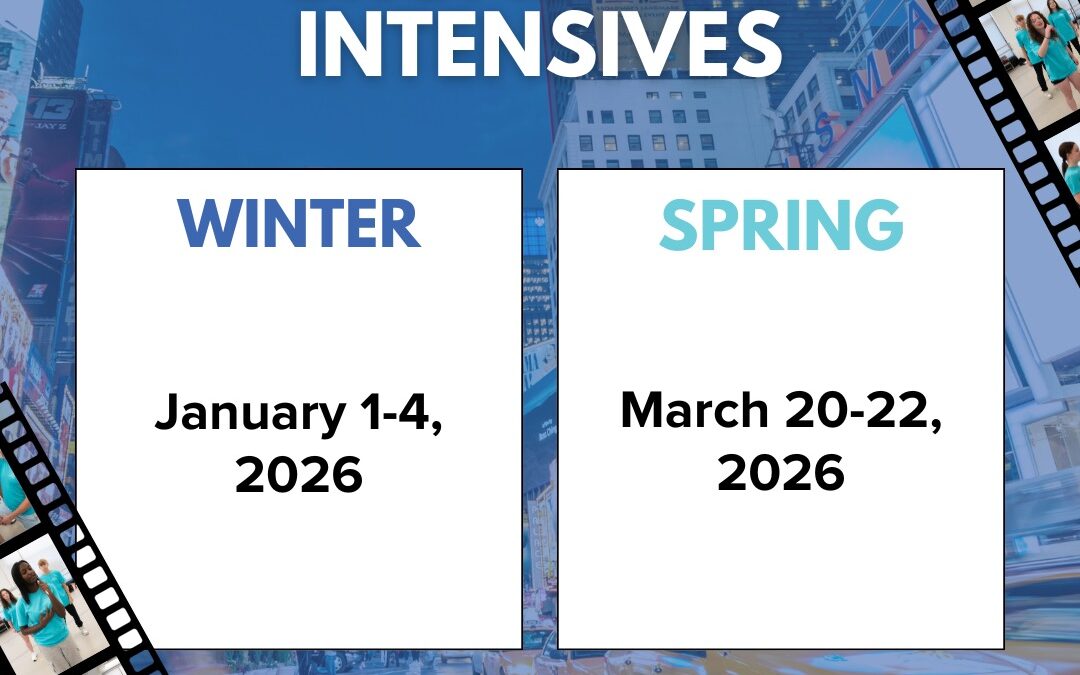 INTENSIVES

WINTER

January 1-4, 2026

SPRING

March 20-22, 2026